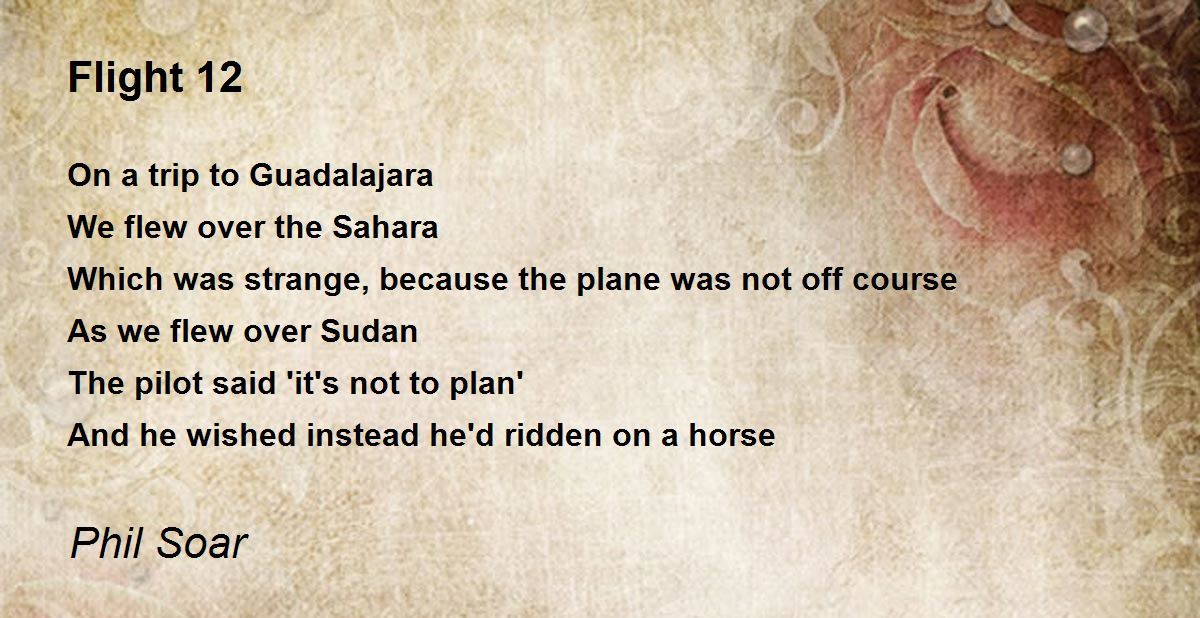 Flight 12

On a trip to Guadalajara
We flew over the Sahara
Which was strange, because the plane was not off course
As we flew over Sudan
The pilot said 'it's not to plan'
And he wished instead he'd ridden on a horse

Phil Soar